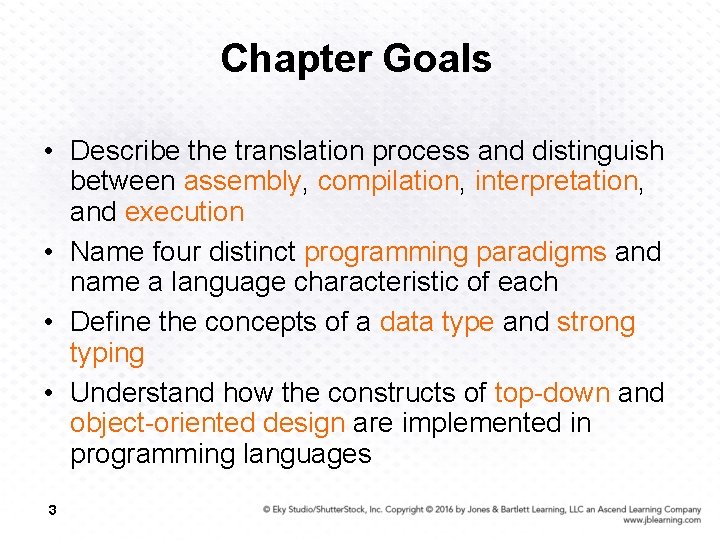 Chapter Goals

• Describe the translation process and distinguish between assembly, compilation, interpretation, and execution

• Name four distinct programming paradigms and name a language characteristic of each

• Define the concepts of a data type and strong typing

• Understand how the constructs of top-down and object-oriented design are implemented in programming languages

3

© Eky Studio/ShutterStock, Inc. Copyright © 2016 by Jones & Bartlett Learning, LLC an Ascend Learning Company
www.jblearning.com